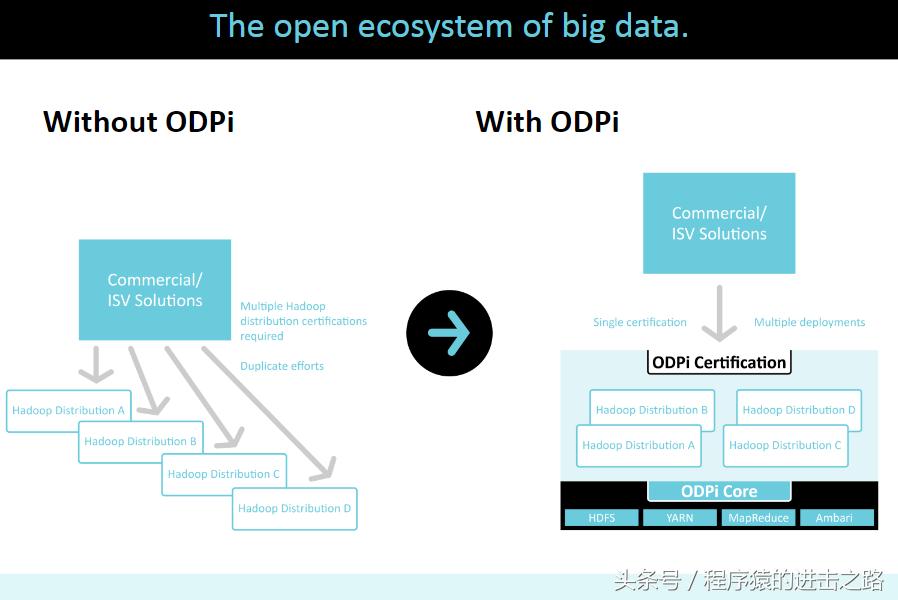 The open ecosystem of big data.

Without ODPi

Commercial/ ISV Solutions

Multiple Hadoop distribution certifications required

Duplicate efforts

Hadoop Distribution A

Hadoop Distribution B

Hadoop Distribution C

Hadoop Distribution D

With ODPi

Commercial/ ISV Solutions

Single certification

Multiple deployments

ODPi Certification

Hadoop Distribution B

Hadoop Distribution D

Hadoop Distribution A

Hadoop Distribution C

ODPi Core

HDFS

YARN

MapReduce

Ambari

头条号 / 程序猿的进击之路